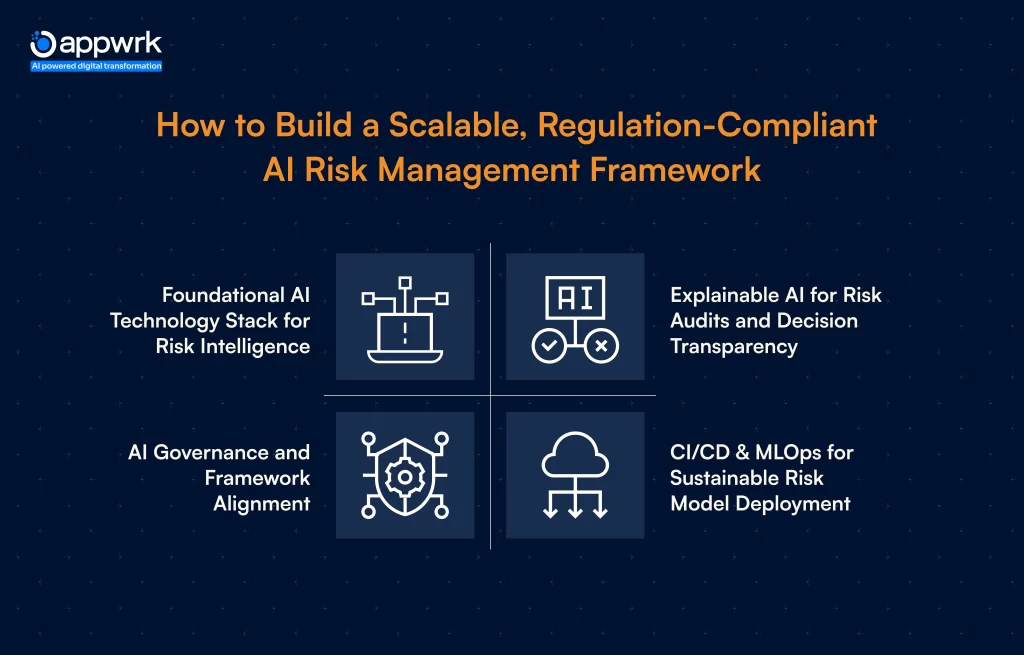 appwrk
AI powered digital transformation

How to Build a Scalable, Regulation-Compliant AI Risk Management Framework

Foundational AI Technology Stack for Risk Intelligence

AI

Explainable AI for Risk Audits and Decision Transparency

AI Governance and Framework Alignment

CI/CD & MLOps for Sustainable Risk Model Deployment